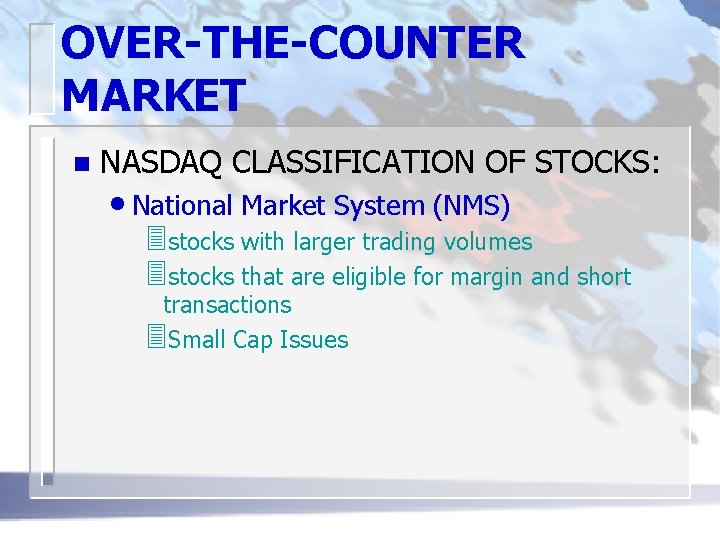 OVER-THE-COUNTER MARKET

NASDAQ CLASSIFICATION OF STOCKS:

National Market System (NMS)

stocks with larger trading volumes

stocks that are eligible for margin and short transactions

Small Cap Issues